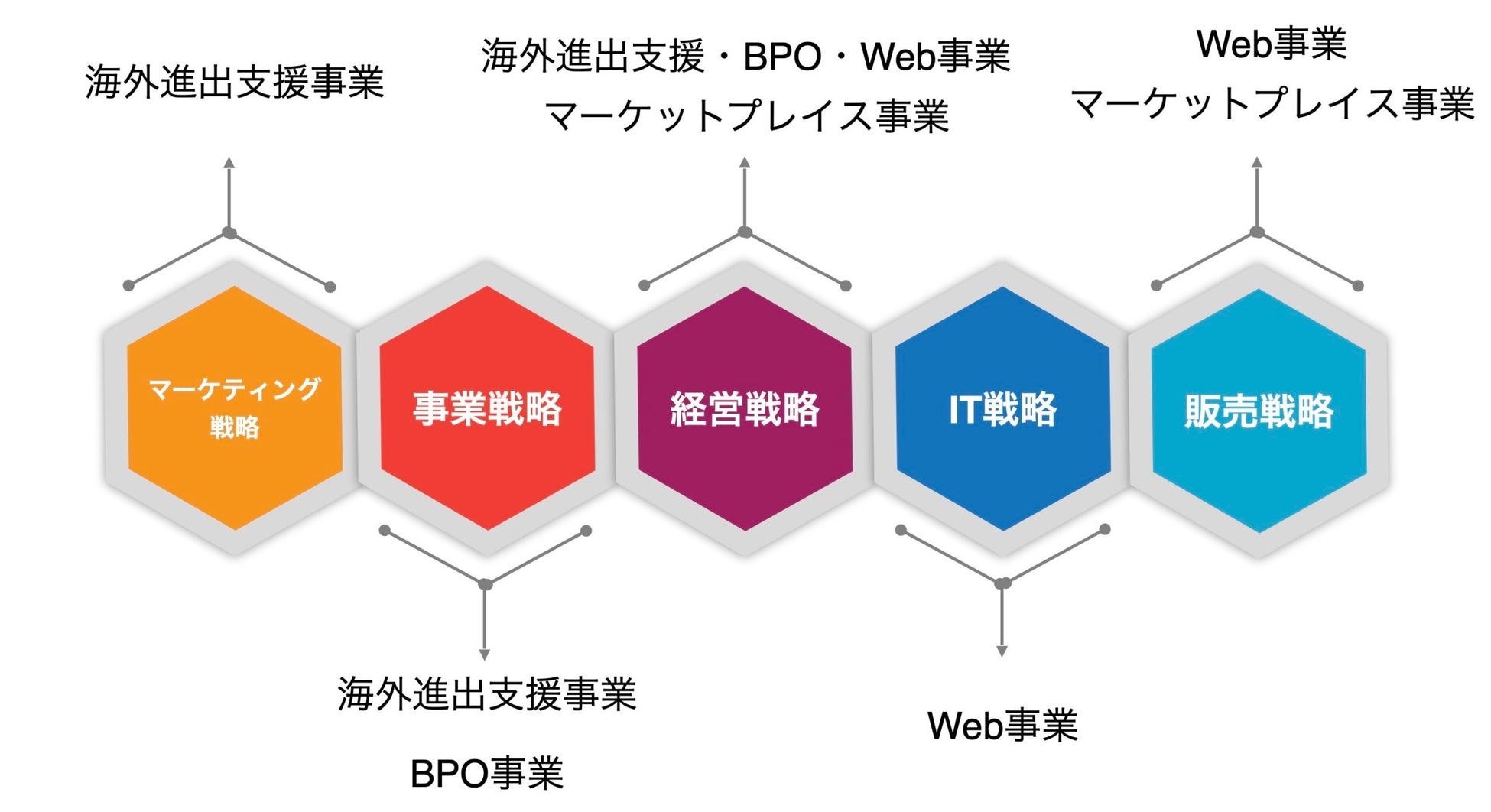 海外進出支援事業

海外進出支援・BPO・Web事業
マーケットプレイス事業

Web事業
マーケットプレイス事業

マーケティング
戦略

事業戦略

経営戦略

IT戦略

販売戦略

海外進出支援事業

BPO事業

Web事業